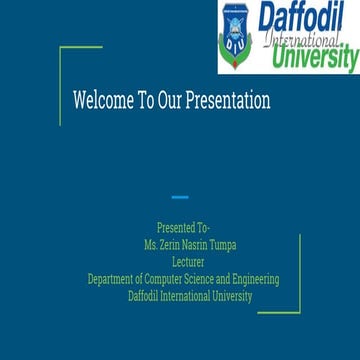 DIU

Daffodil
International
University

Welcome To Our Presentation

Presented To-
Ms. Zerin Nasrin Tumpa
Lecturer
Department of Computer Science and Engineering
Daffodil International University